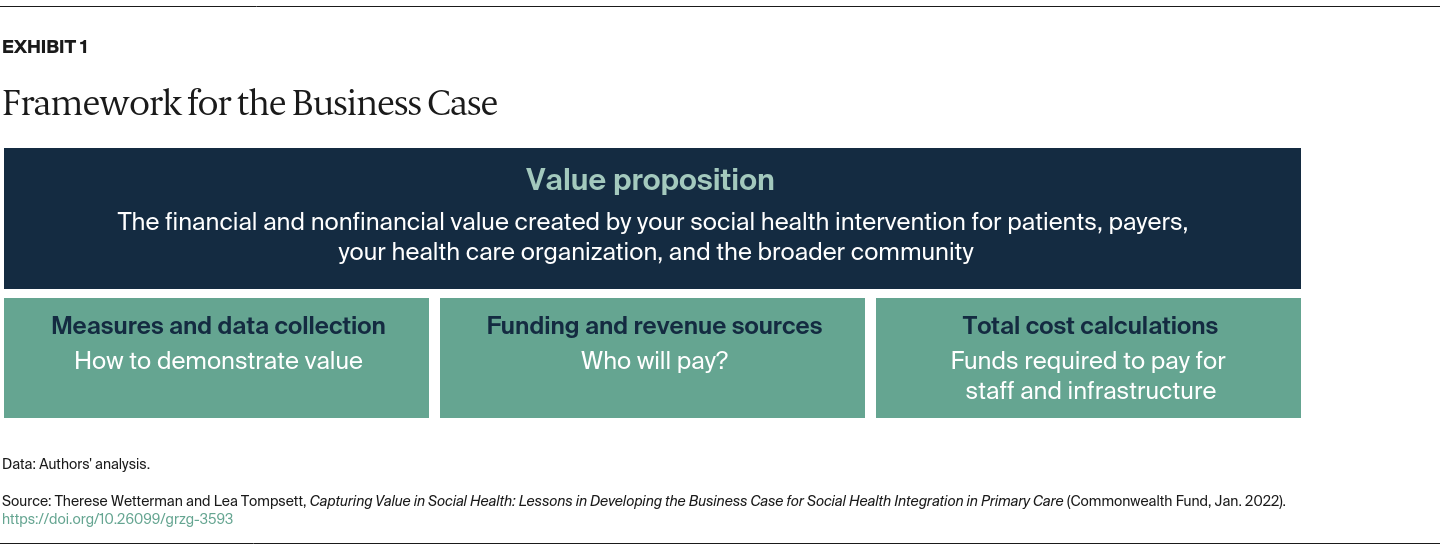 EXHIBIT 1

Framework for the Business Case

Value proposition

The financial and nonfinancial value created by your social health intervention for patients, payers, your health care organization, and the broader community

Measures and data collection
How to demonstrate value

Funding and revenue sources
Who will pay?

Total cost calculations
Funds required to pay for staff and infrastructure

Data: Authors' analysis.

Source: Therese Wetterman and Lea Tompsett, Capturing Value in Social Health: Lessons in Developing the Business Case for Social Health Integration in Primary Care (Commonwealth Fund, Jan. 2022). https://doi.org/10.26099/grzg-3593